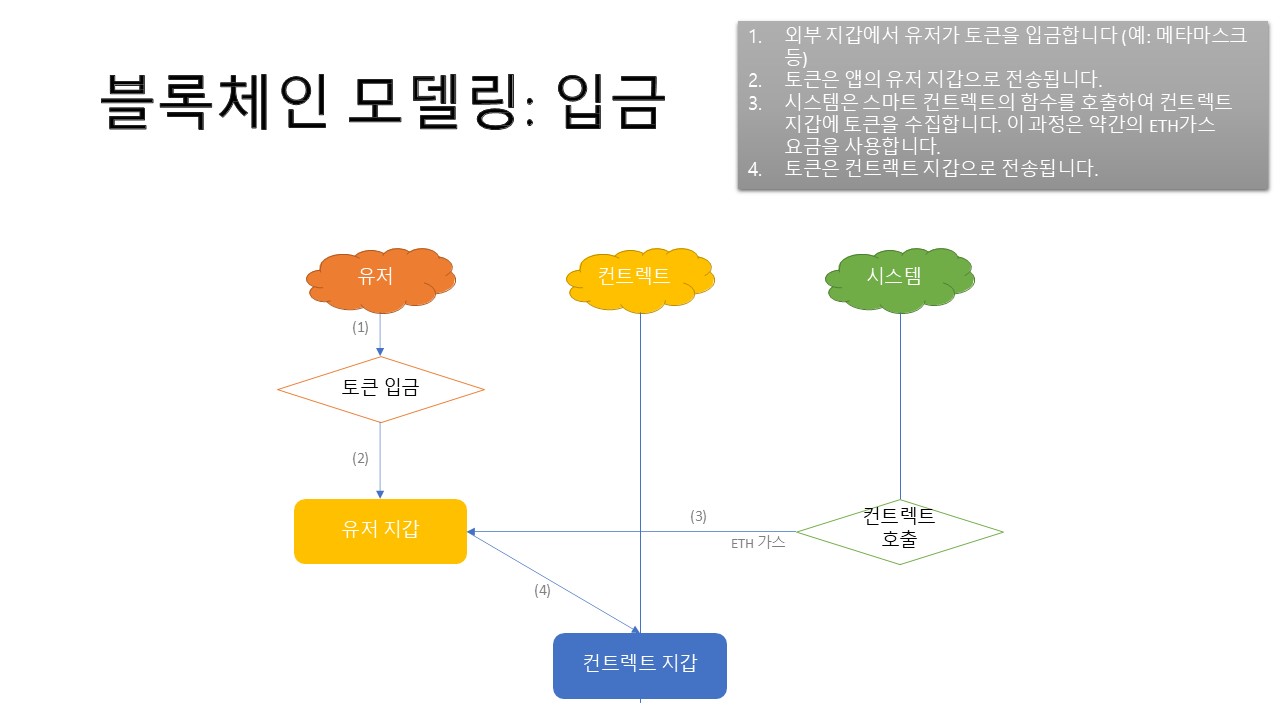 블록체인 모델링: 입금

1. 외부 지갑에서 유저가 토큰을 입금합니다 (예: 메타마스크 등)
2. 토큰은 앱의 유저 지갑으로 전송됩니다.
3. 시스템은 스마트 컨트렉트의 함수를 호출하여 컨트렉트 지갑에 토큰을 수집합니다. 이 과정은 약간의 ETH가스 요금을 사용합니다.
4. 토큰은 컨트랙트 지갑으로 전송됩니다.

유저

컨트렉트

시스템

(1)

토큰 입금

(2)

유저 지갑

(3)

ETH 가스

컨트렉트 호출

(4)

컨트렉트 지갑